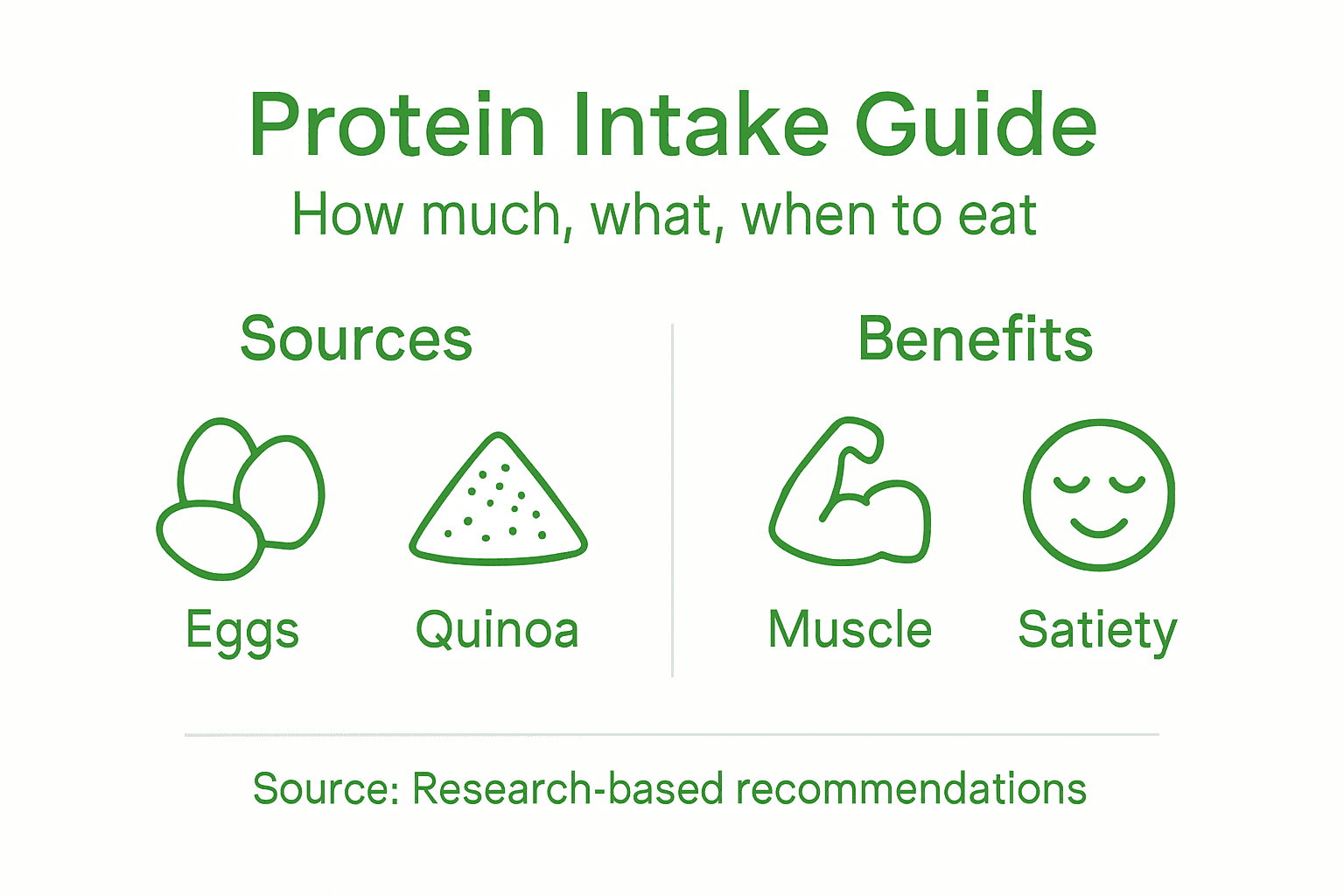 Protein Intake Guide
How much, what, when to eat

Sources

Eggs

Quinoa

Benefits

Muscle

Satiety

Source: Research-based recommendations